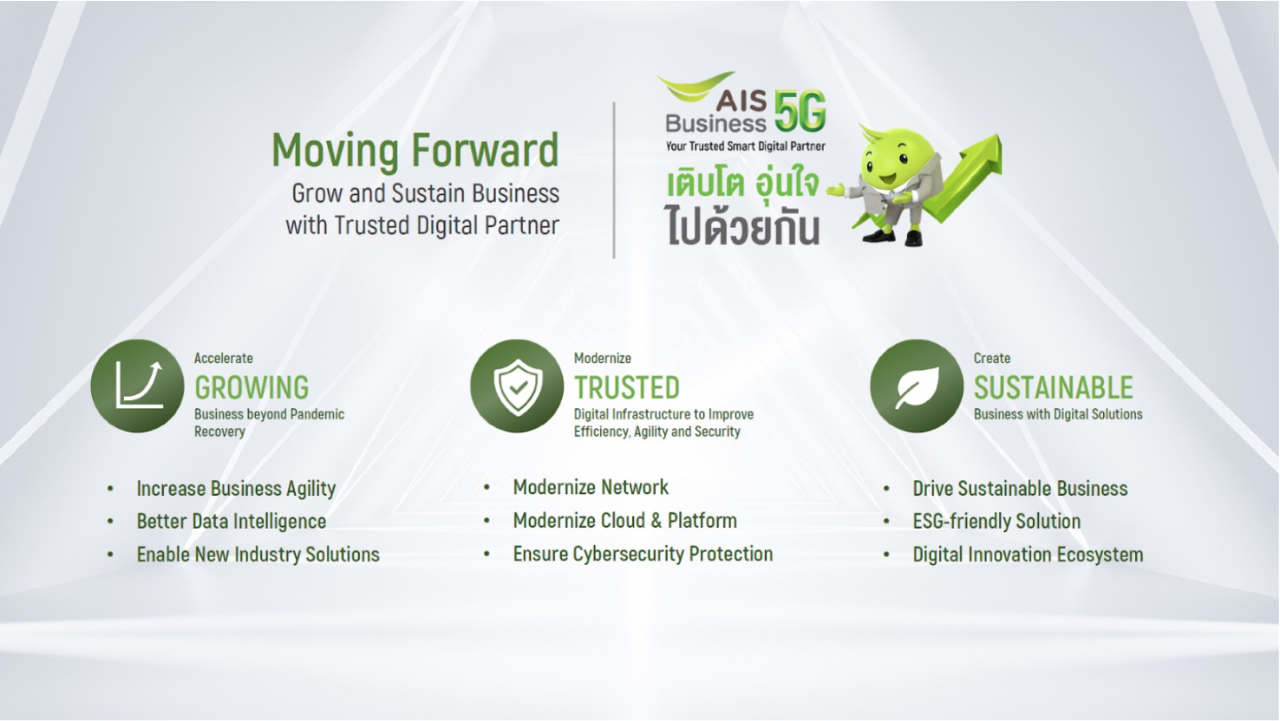 Moving Forward
Grow and Sustain Business with Trusted Digital Partner

AIS Business 5G
Your Trusted Smart Digital Partner
เติบโต อุ่นใจ ไปด้วยกัน

Accelerate
GROWING
Business beyond Pandemic Recovery

• Increase Business Agility
• Better Data Intelligence
• Enable New Industry Solutions

Modernize
TRUSTED
Digital Infrastructure to Improve Efficiency, Agility and Security

• Modernize Network
• Modernize Cloud & Platform
• Ensure Cybersecurity Protection

Create
SUSTAINABLE
Business with Digital Solutions

• Drive Sustainable Business
• ESG-friendly Solution
• Digital Innovation Ecosystem